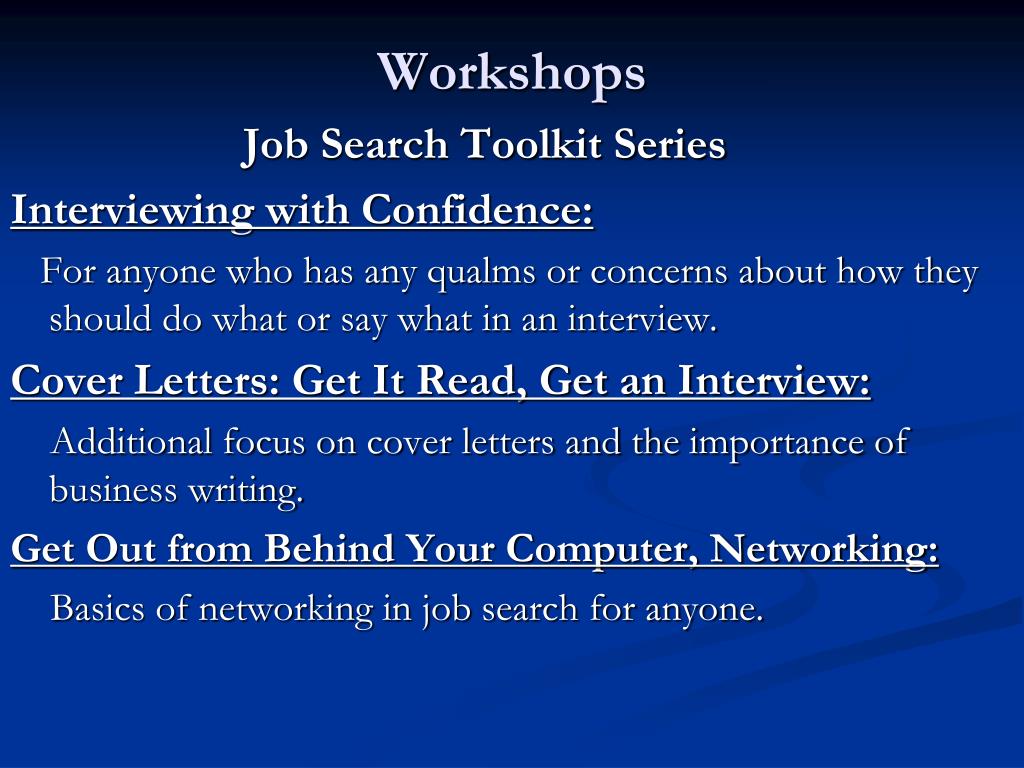 Workshops

Job Search Toolkit Series

Interviewing with Confidence:

For anyone who has any qualms or concerns about how they should do what or say what in an interview.

Cover Letters: Get It Read, Get an Interview:

Additional focus on cover letters and the importance of business writing.

Get Out from Behind Your Computer, Networking:

Basics of networking in job search for anyone.